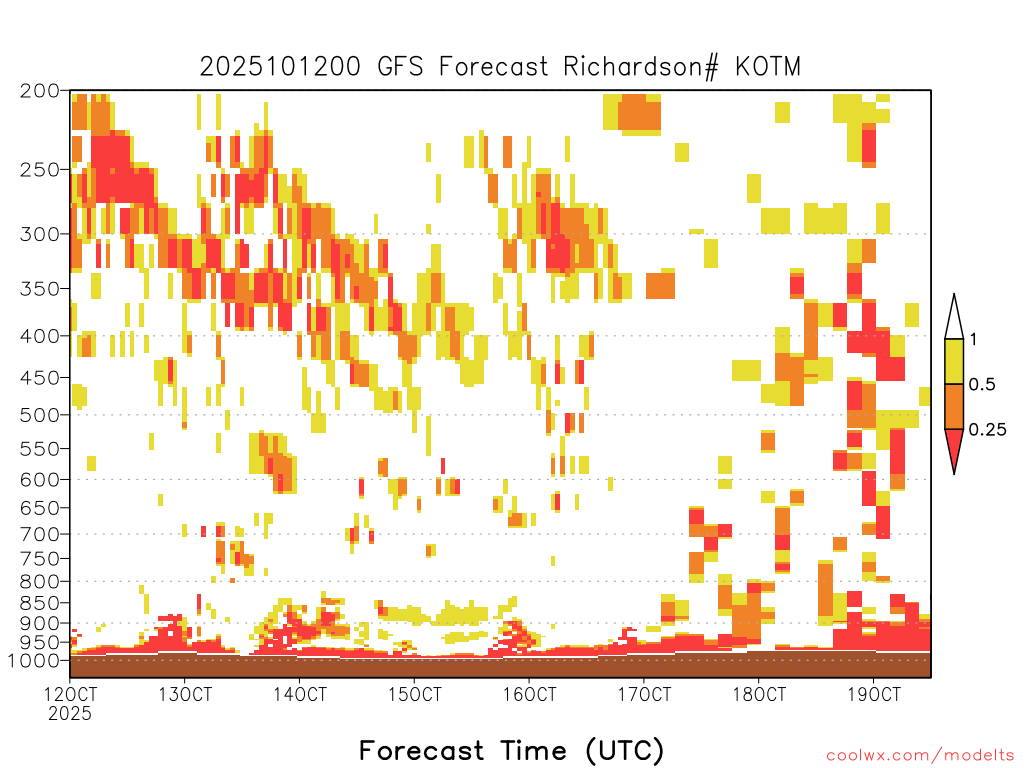 2025101200 GFS Forecast Richardson# KOTM

200
250
300
350
400
450
500
550
600
650
700
750
800
850
900
950
1000

1
0.5
0.25

12OCT 2025
13OCT
14OCT
15OCT
16OCT
17OCT
18OCT
19OCT

Forecast Time (UTC)

coolwx.com/modelts